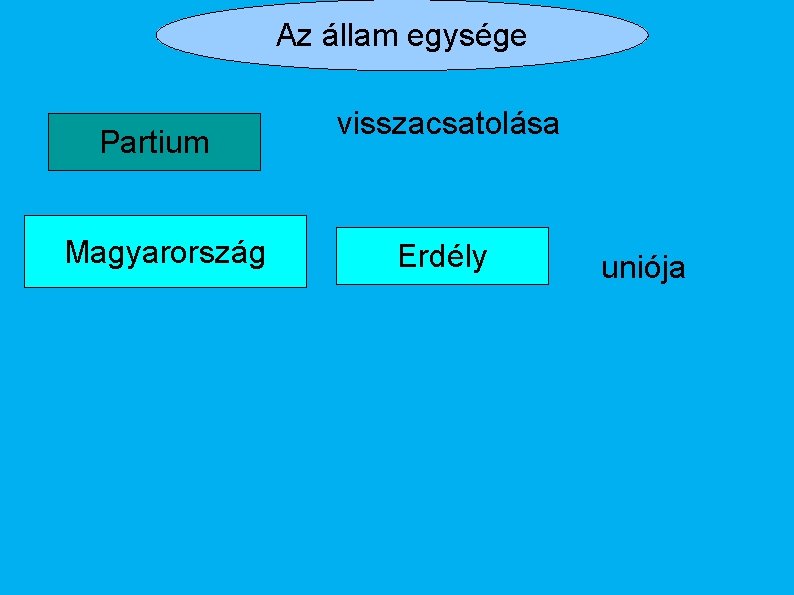 Az állam egysége

Partium

visszacsatolása

Magyarország

Erdély

uniója